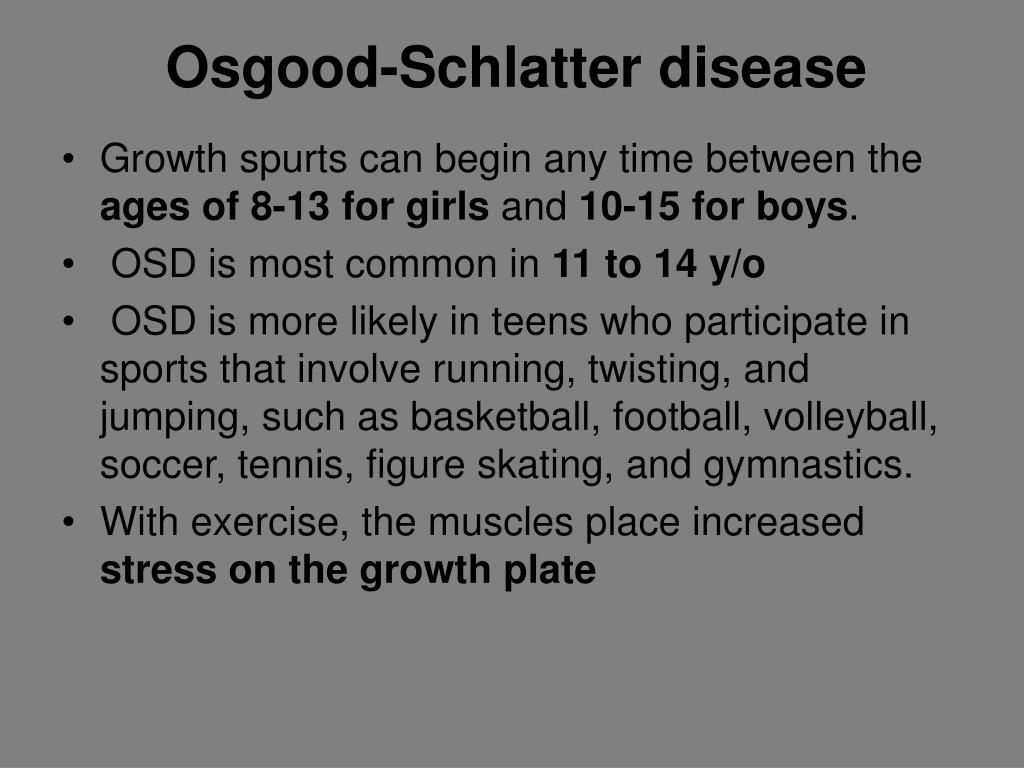 Osgood-Schlatter disease

• Growth spurts can begin any time between the ages of 8-13 for girls and 10-15 for boys.
• OSD is most common in 11 to 14 y/o
• OSD is more likely in teens who participate in sports that involve running, twisting, and jumping, such as basketball, football, volleyball, soccer, tennis, figure skating, and gymnastics.
• With exercise, the muscles place increased stress on the growth plate